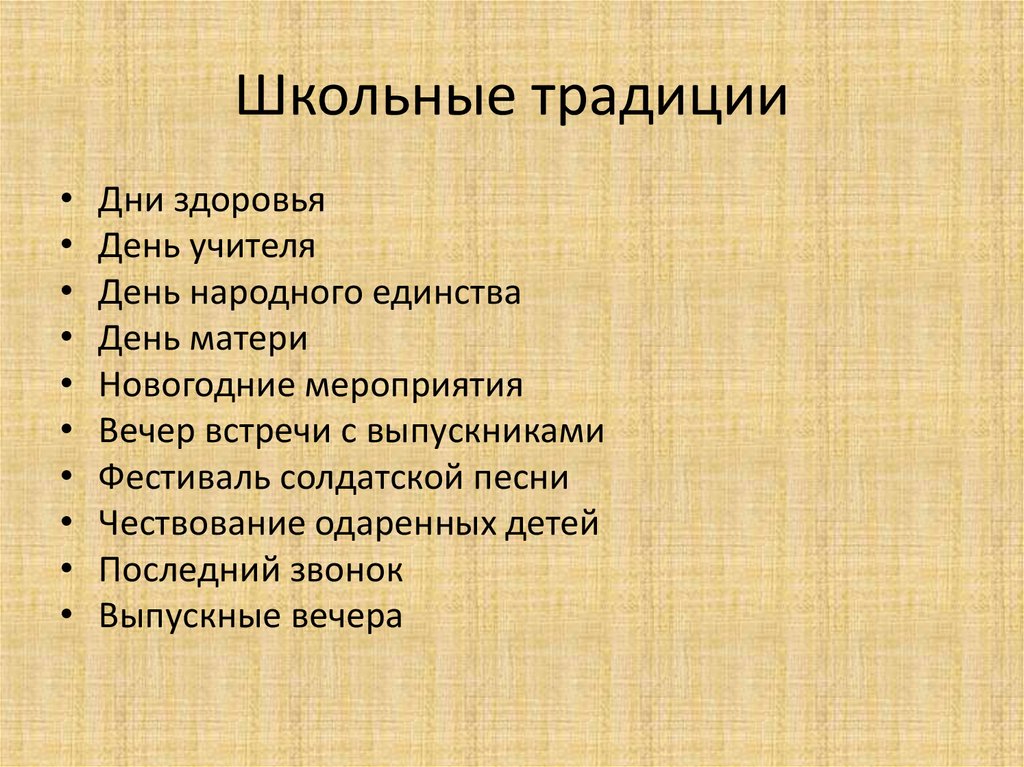 Школьные традиции

• Дни здоровья
• День учителя
• День народного единства
• День матери
• Новогодние мероприятия
• Вечер встречи с выпускниками
• Фестиваль солдатской песни
• Чествование одаренных детей
• Последний звонок
• Выпускные вечера